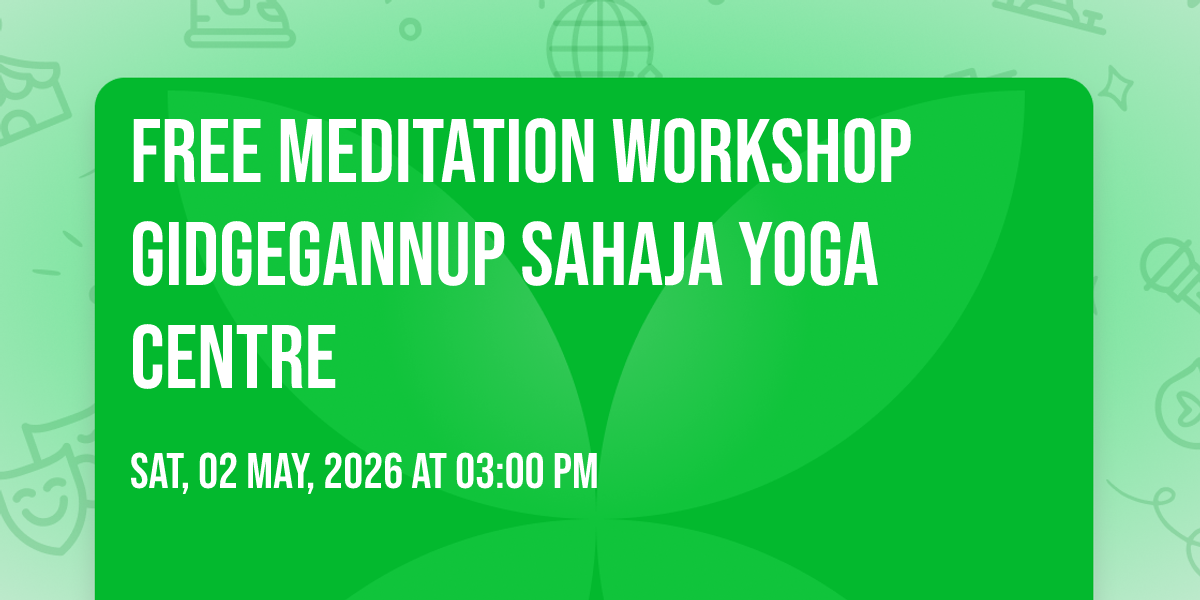 FREE MEDITATION WORKSHOP GIDGEGANNUP SAHAJA YOGA CENTRE

SAT, 02 MAY, 2026 AT 03:00 PM